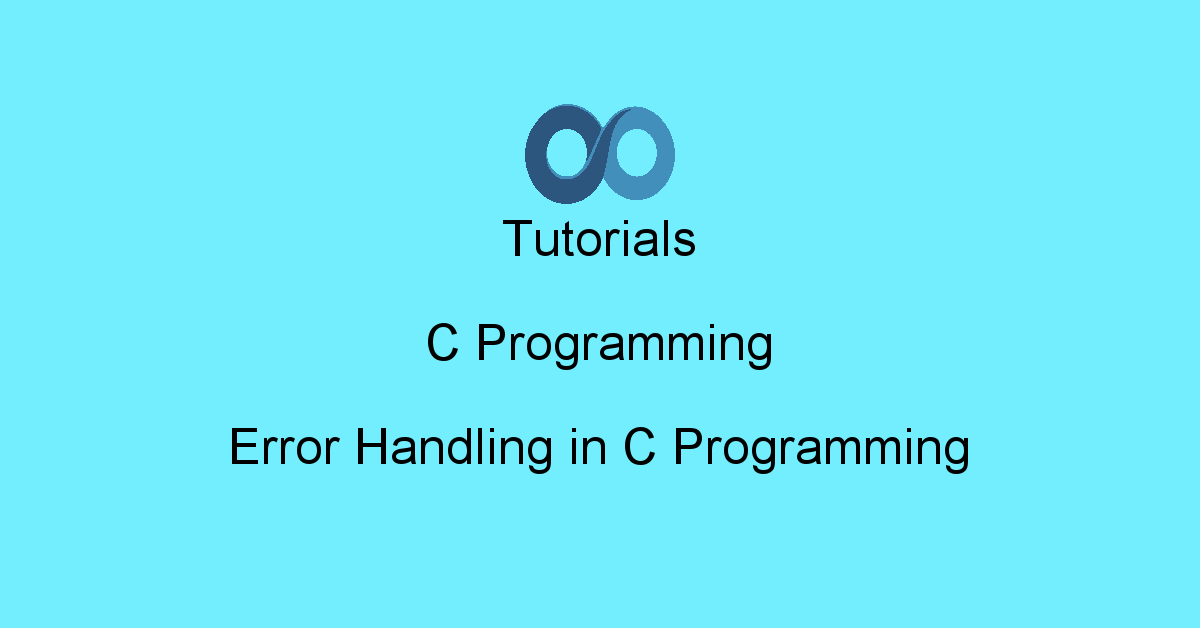 Tutorials

C Programming

Error Handling in C Programming